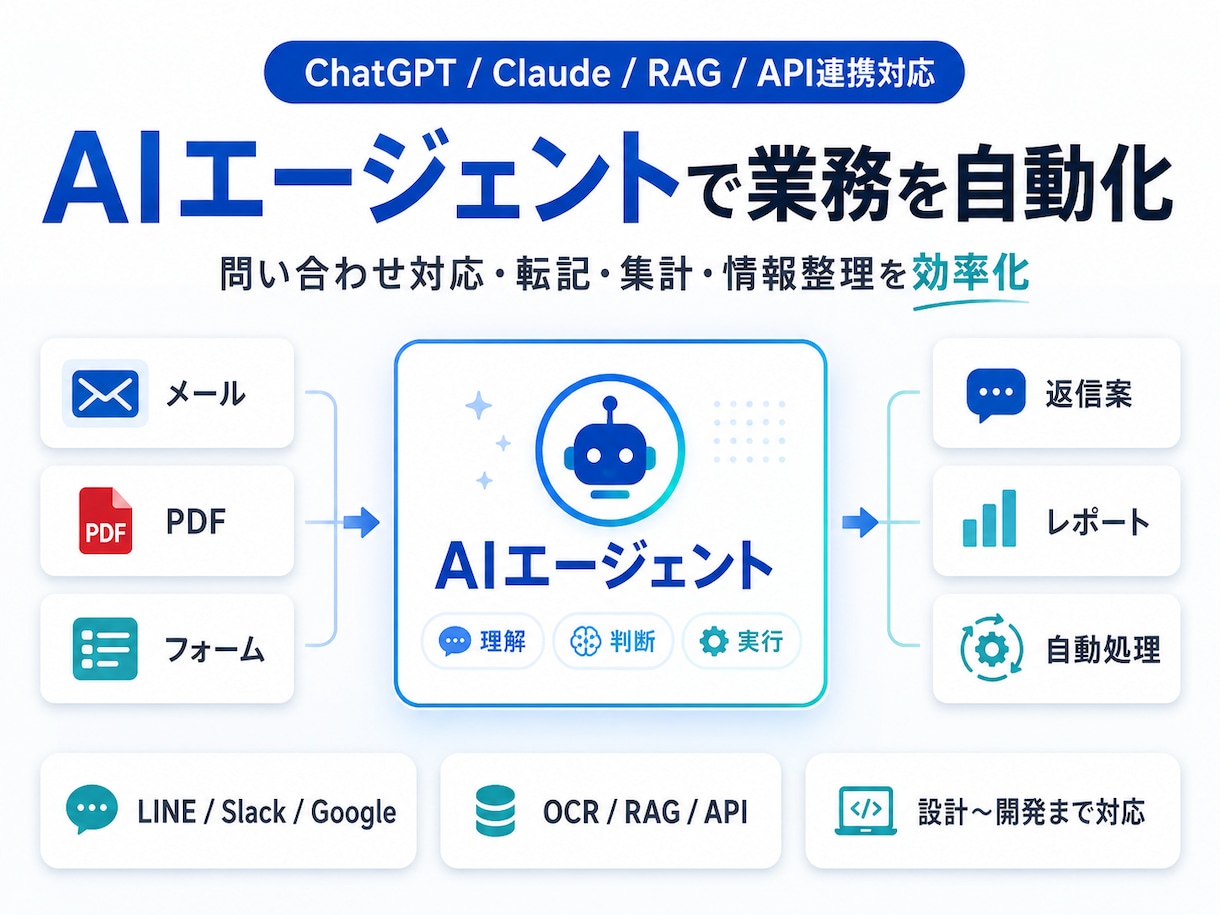 ChatGPT / Claude / RAG / API連携対応

AIエージェントで業務を自動化

問い合わせ対応・転記・集計・情報整理を効率化

メール

PDF

PDF

フォーム

AIエージェント

理解

判断

実行

返信案

レポート

自動処理

LINE / Slack / Google

OCR / RAG / API

設計〜開発まで対応